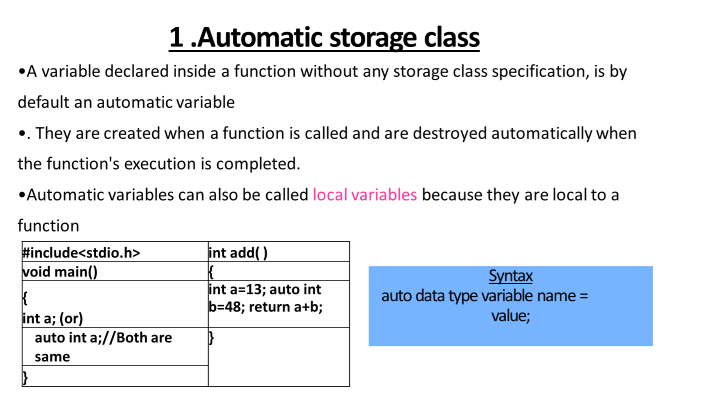 1 .Automatic storage class

•A variable declared inside a function without any storage class specification, is by default an automatic variable

•. They are created when a function is called and are destroyed automatically when the function's execution is completed.

•Automatic variables can also be called local variables because they are local to a function

| #include<stdio.h> | int add( ) |
|---|---|
| void main() | { |
| { int a; (or) | int a=13; auto int b=48; return a+b; |
| auto int a;//Both are same | } |
| } | |

Syntax
auto data type variable name = value;